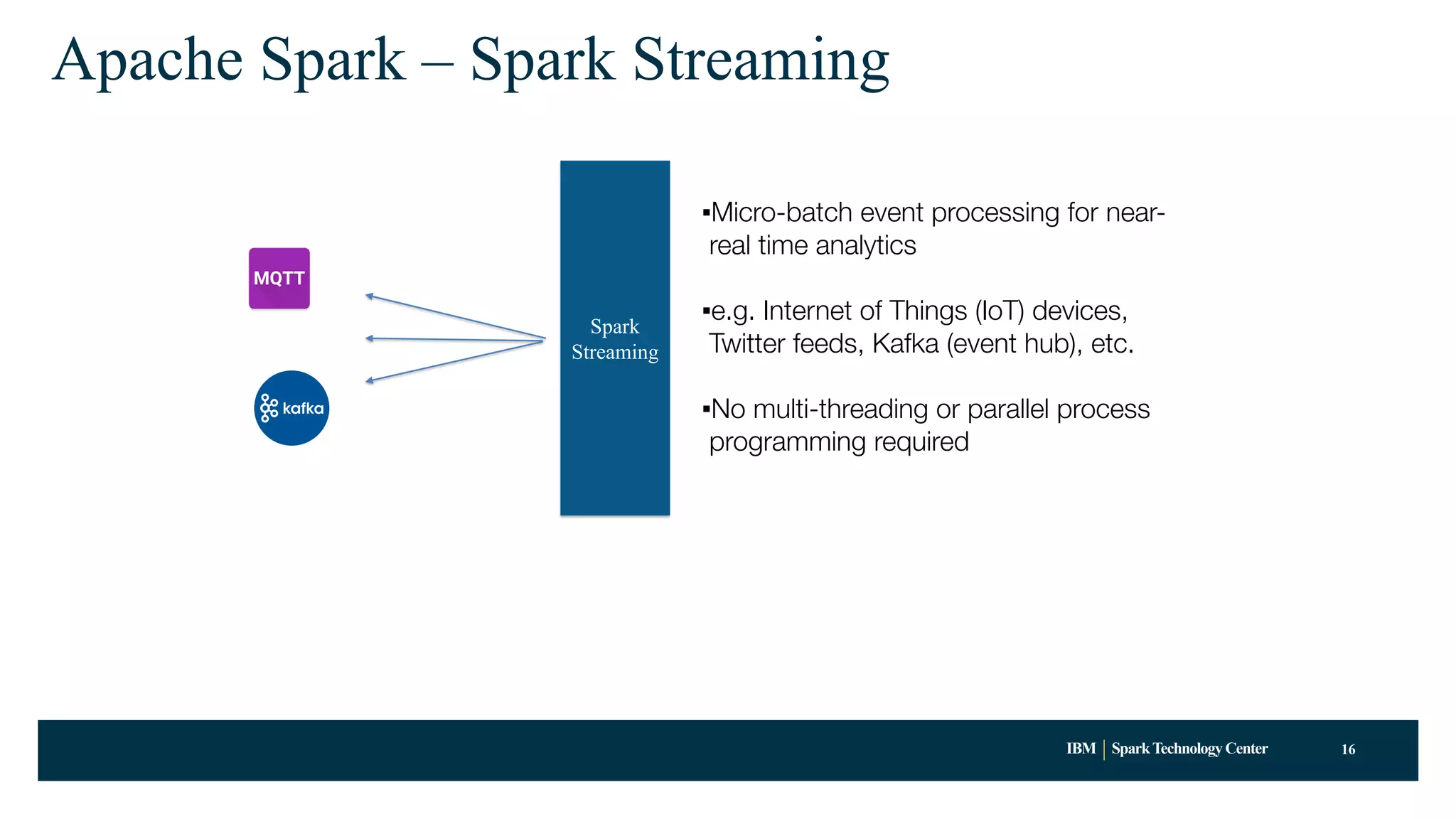 Apache Spark – Spark Streaming

MQTT

kafka

Spark Streaming

▪Micro-batch event processing for near-real time analytics

▪e.g. Internet of Things (IoT) devices, Twitter feeds, Kafka (event hub), etc.

▪No multi-threading or parallel process programming required

IBM | Spark Technology Center 16